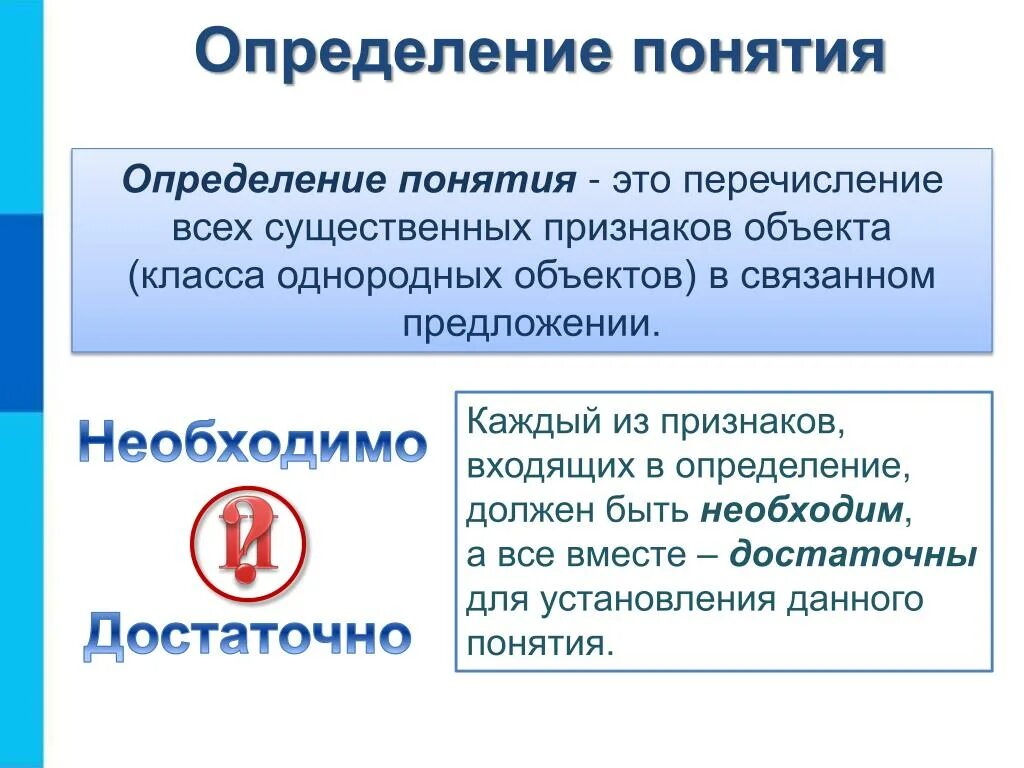 Определение понятия

Определение понятия - это перечисление всех существенных признаков объекта (класса однородных объектов) в связанном предложении.

Необходимо

?!

Достаточно

Каждый из признаков, входящих в определение, должен быть необходим, а все вместе – достаточны для установления данного понятия.